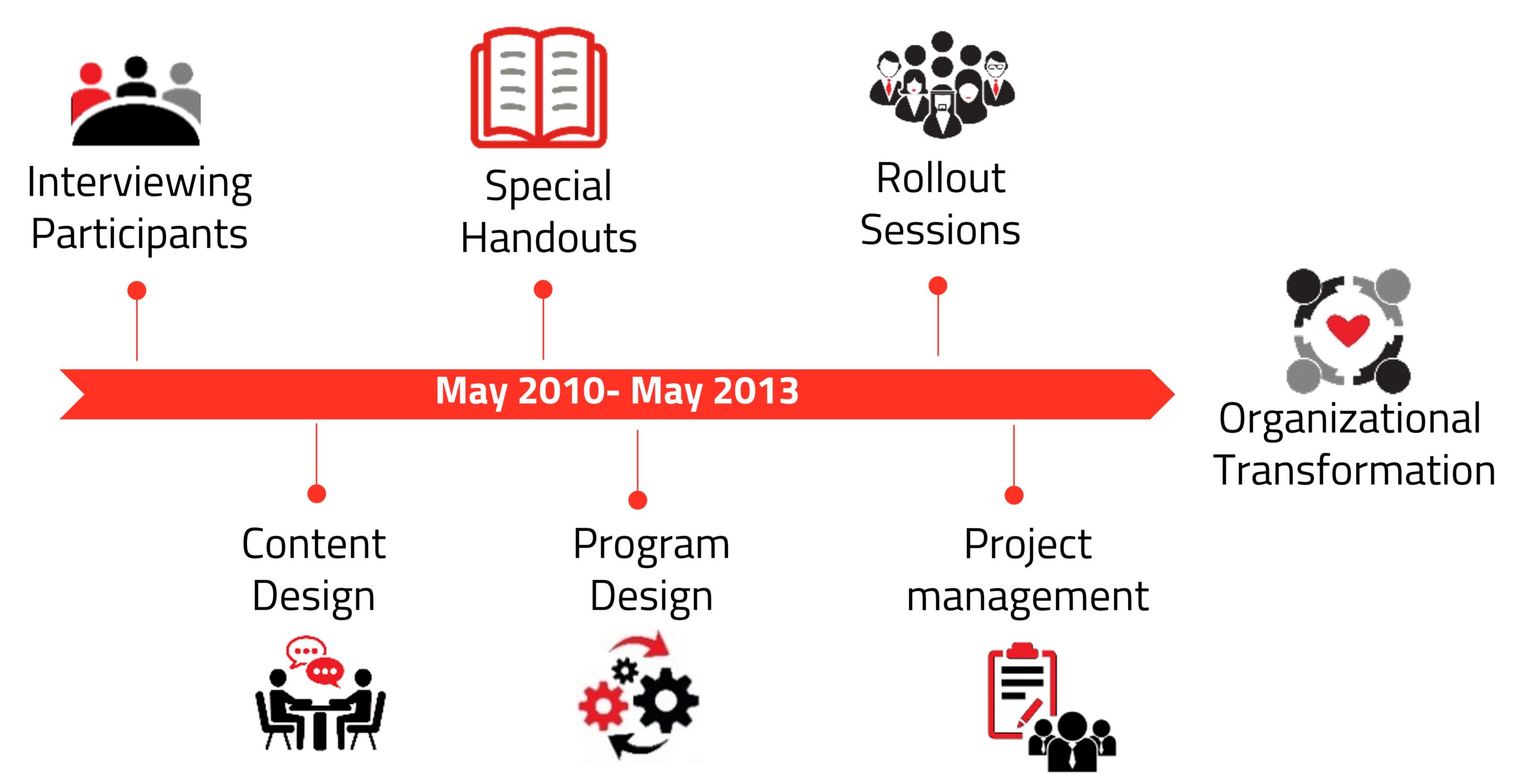 Interviewing Participants

Special Handouts

Rollout Sessions

May 2010- May 2013

Organizational Transformation

Content Design

Program Design

Project management